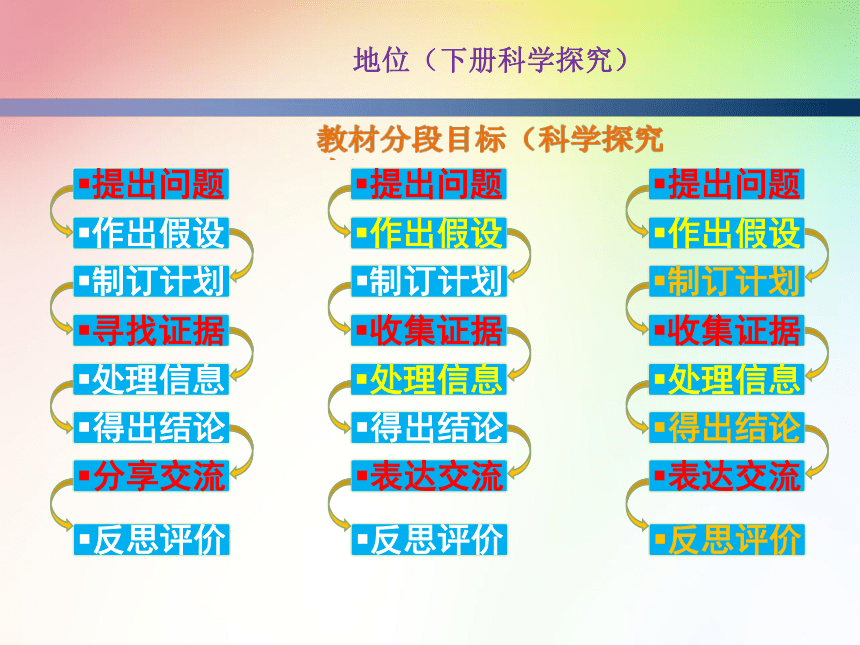 地位（下册科学探究）

教材分段目标（科学探究

▪提出问题
▪作出假设
▪制订计划
▪寻找证据
▪处理信息
▪得出结论
▪分享交流
▪反思评价

▪提出问题
▪作出假设
▪制订计划
▪收集证据
▪处理信息
▪得出结论
▪表达交流
▪反思评价

▪提出问题
▪作出假设
▪制订计划
▪收集证据
▪处理信息
▪得出结论
▪表达交流
▪反思评价